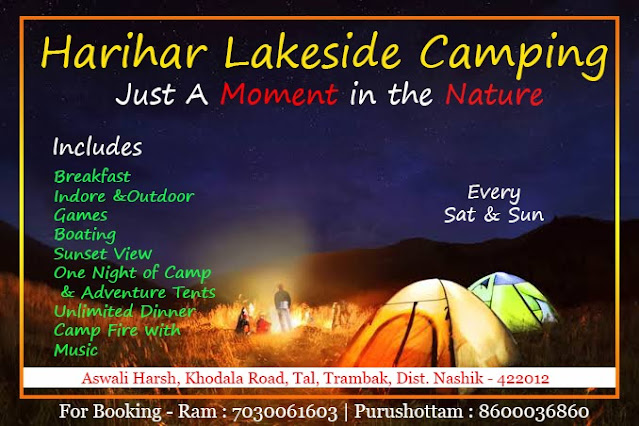 Harihar Lakeside Camping

Just A Moment in the Nature

Includes

Breakfast
Indore &Outdoor Games
Boating
Sunset View
One Night of Camp & Adventure Tents
Unlimited Dinner
Camp Fire With Music

Every Sat & Sun

Aswali Harsh, Khodala Road, Tal, Trambak, Dist. Nashik - 422012

For Booking - Ram : 7030061603 | Purushottam : 8600036860